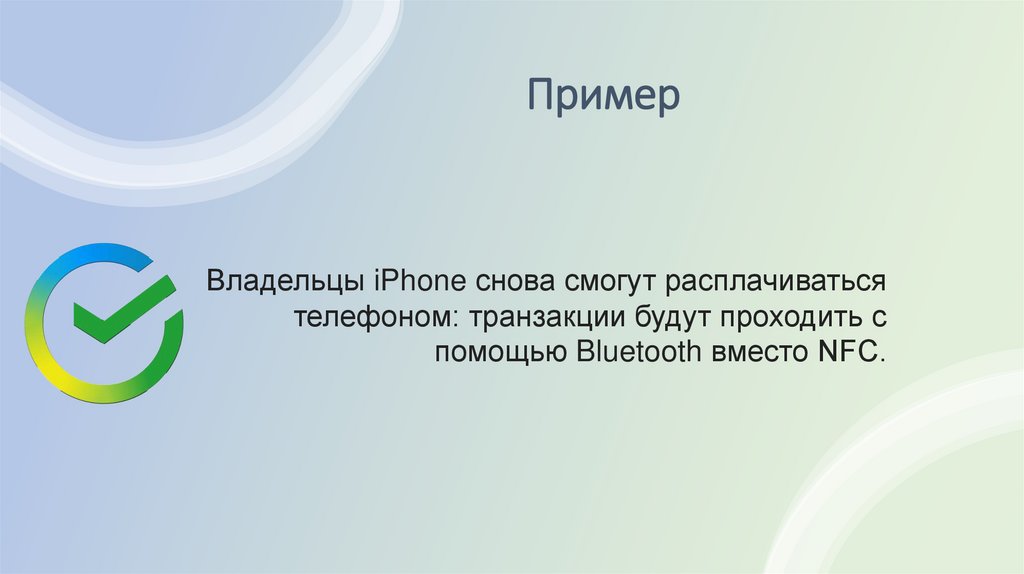 Пример

Владельцы iPhone снова смогут расплачиваться телефоном: транзакции будут проходить с помощью Bluetooth вместо NFC.